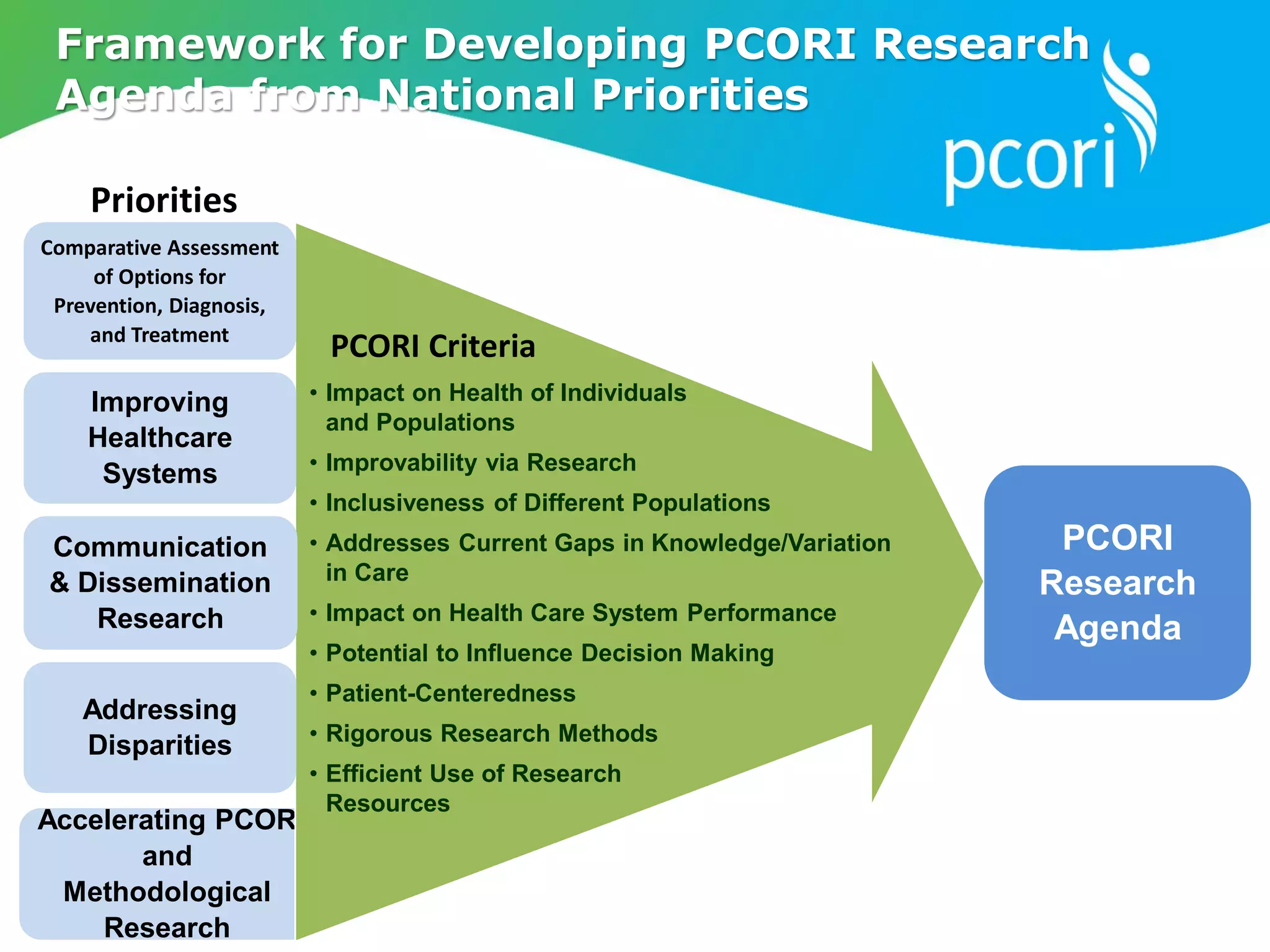 Framework for Developing PCORI Research Agenda from National Priorities

pcori

Priorities

Comparative Assessment of Options for Prevention, Diagnosis, and Treatment

Improving Healthcare Systems

Communication & Dissemination Research

Addressing Disparities

Accelerating PCOR and Methodological Research

PCORI Criteria

• Impact on Health of Individuals and Populations
• Improvability via Research
• Inclusiveness of Different Populations
• Addresses Current Gaps in Knowledge/Variation in Care
• Impact on Health Care System Performance
• Potential to Influence Decision Making
• Patient-Centeredness
• Rigorous Research Methods
• Efficient Use of Research Resources

PCORI Research Agenda